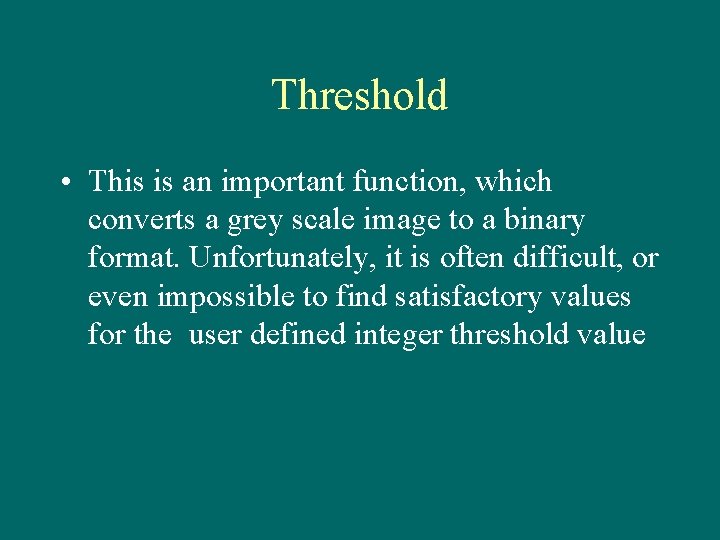 Threshold

• This is an important function, which converts a grey scale image to a binary format. Unfortunately, it is often difficult, or even impossible to find satisfactory values for the user defined integer threshold value